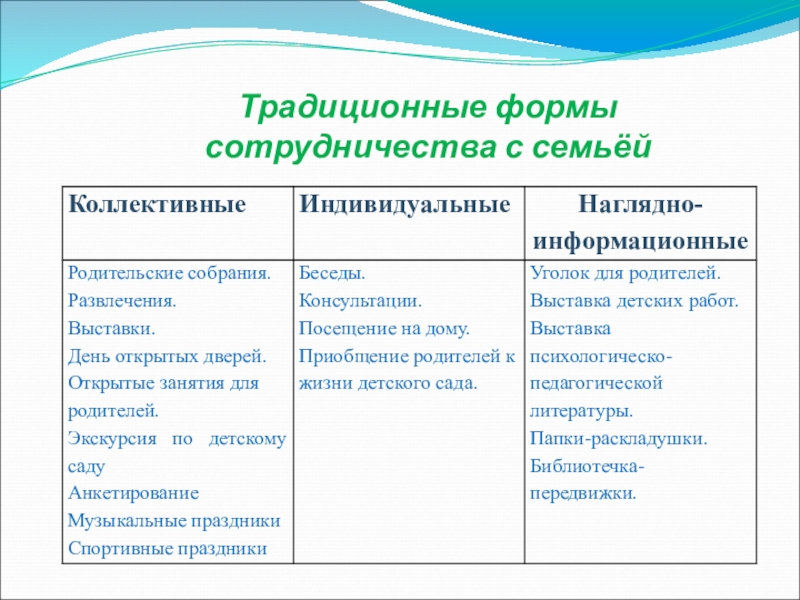 Традиционные формы сотрудничества с семьёй

| Коллективные | Индивидуальные | Наглядно-информационные |
|---|---|---|
| Родительские собрания. Развлечения. Выставки. День открытых дверей. Открытые занятия для родителей. Экскурсия по детскому саду Анкетирование Музыкальные праздники Спортивные праздники | Беседы. Консультации. Посещение на дому. Приобщение родителей к жизни детского сада. | Уголок для родителей. Выставка детских работ. Выставка психологическо-педагогической литературы. Папки-раскладушки. Библиотечка-передвижки. |